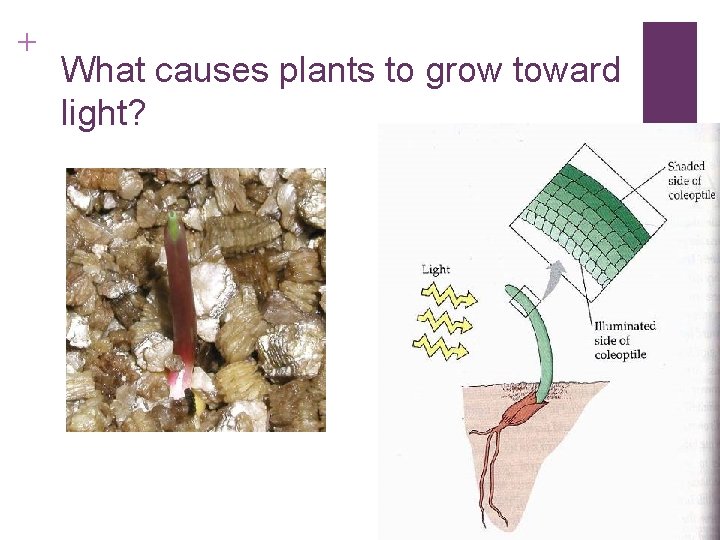 +

What causes plants to grow toward light?

Shaded side of coleoptile

Light

Illuminated side of coleoptile